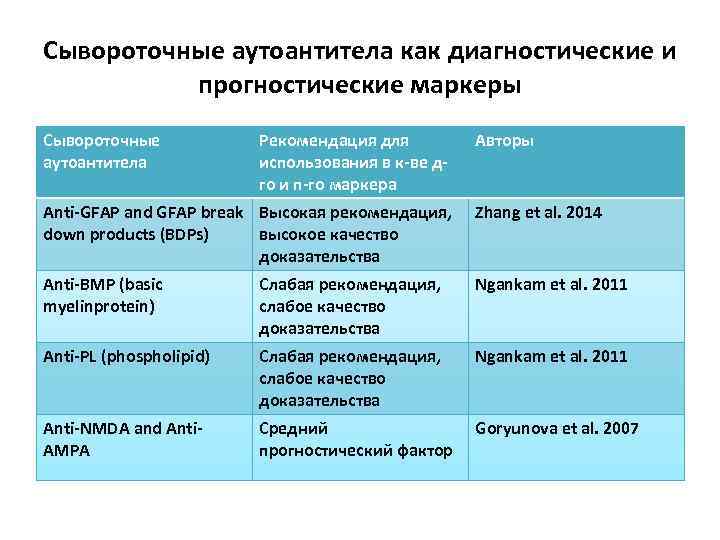 Сывороточные аутоантитела как диагностические и прогностические маркеры

| Сывороточные аутоантитела | Рекомендация для использования в к-ве д-го и п-го маркера | Авторы |
|---|---|---|
| Anti-GFAP and GFAP break down products (BDPs) | Высокая рекомендация, высокое качество доказательства | Zhang et al. 2014 |
| Anti-BMP (basic myelinprotein) | Слабая рекомендация, слабое качество доказательства | Ngankam et al. 2011 |
| Anti-PL (phospholipid) | Слабая рекомендация, слабое качество доказательства | Ngankam et al. 2011 |
| Anti-NMDA and Anti-AMPA | Средний прогностический фактор | Goryunova et al. 2007 |